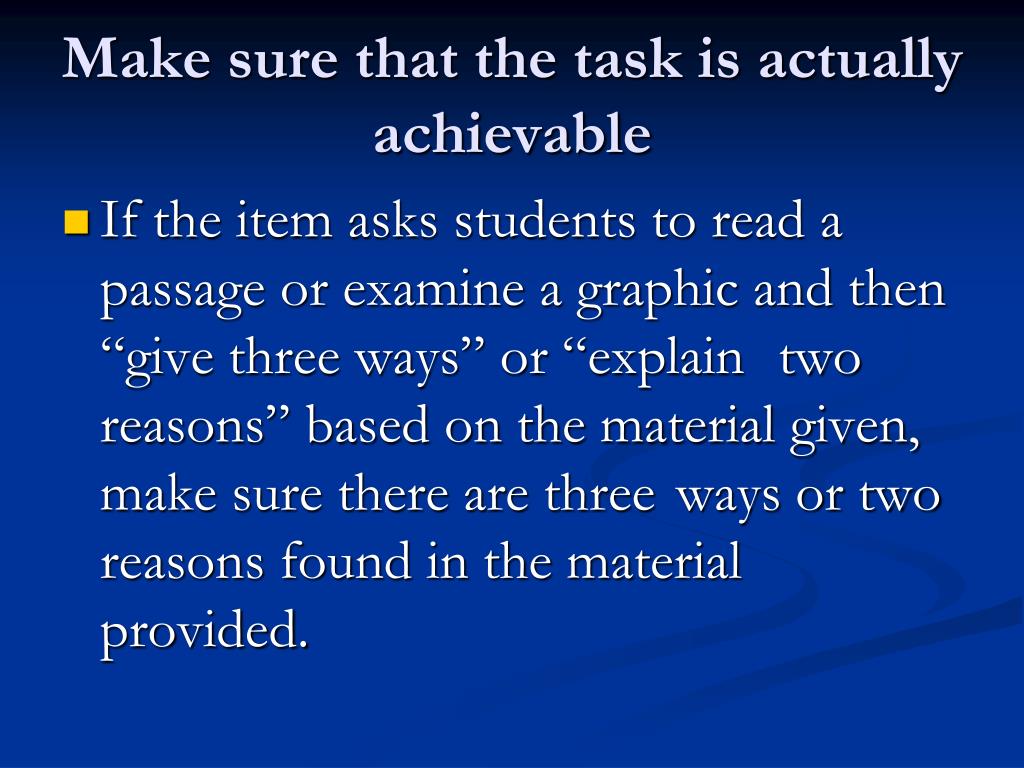 Make sure that the task is actually achievable

If the item asks students to read a passage or examine a graphic and then “give three ways” or “explain two reasons” based on the material given, make sure there are three ways or two reasons found in the material provided.